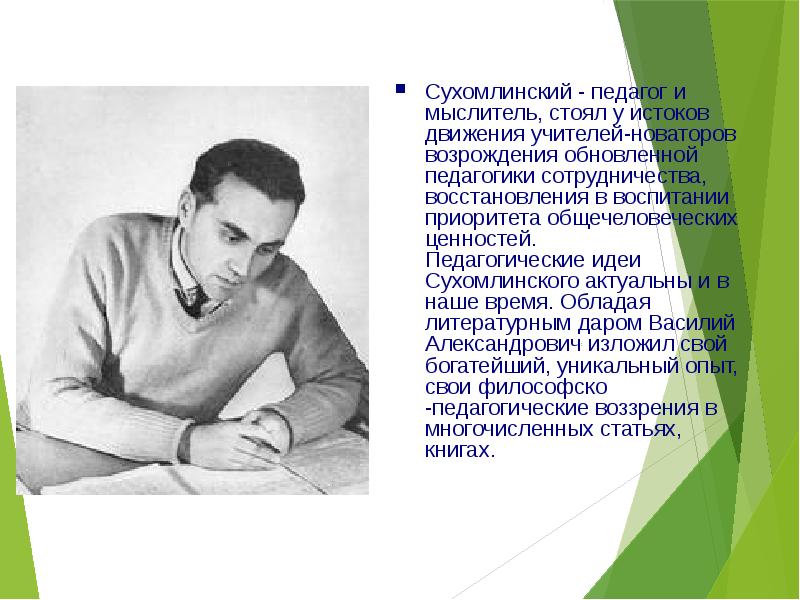 Сухомлинский - педагог и мыслитель, стоял у истоков движения учителей-новаторов возрождения обновленной педагогики сотрудничества, восстановления в воспитании приоритета общечеловеческих ценностей.
Педагогические идеи Сухомлинского актуальны и в наше время. Обладая литературным даром Василий Александрович изложил свой богатейший, уникальный опыт, свои философско -педагогические воззрения в многочисленных статьях, книгах.